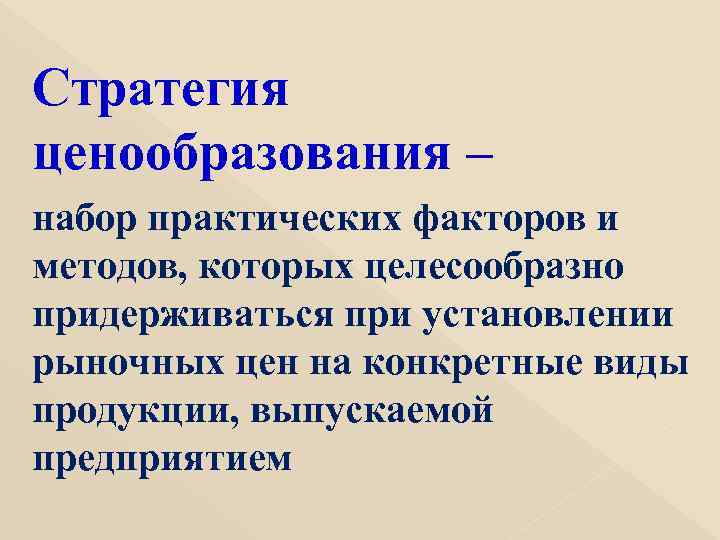 Стратегия ценообразования –

набор практических факторов и методов, которых целесообразно придерживаться при установлении рыночных цен на конкретные виды продукции, выпускаемой предприятием